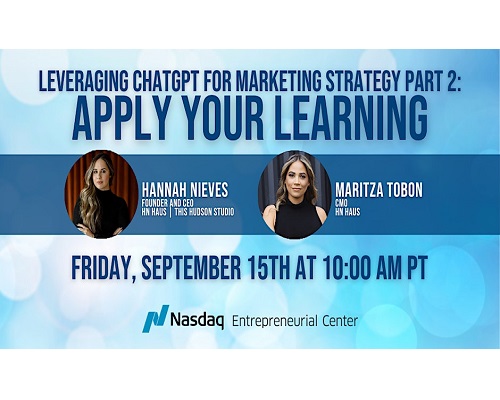 LEVERAGING CHATGPT FOR MARKETING STRATEGY PART 2:
APPLY YOUR LEARNING

HANNAH NIEVES
FOUNDER AND CEO
HN HAUS | THIS HUDSON STUDIO

MARITZA TOBON
CMO
HN HAUS

FRIDAY, SEPTEMBER 15TH AT 10:00 AM PT

Nasdaq Entrepreneurial Center